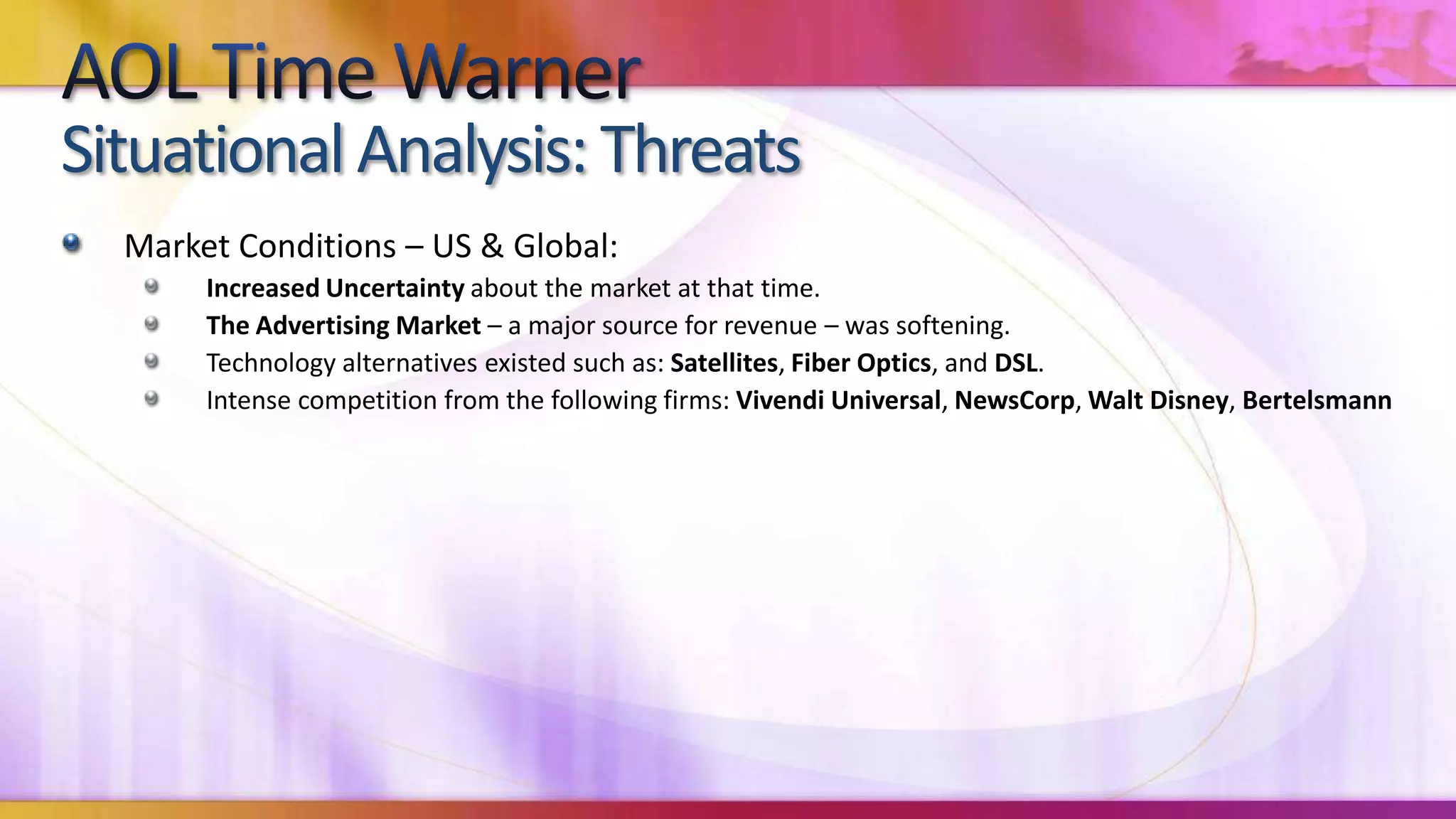 AOL Time Warner
Situational Analysis: Threats

Market Conditions – US & Global:

Increased Uncertainty about the market at that time.

The Advertising Market – a major source for revenue – was softening.

Technology alternatives existed such as: Satellites, Fiber Optics, and DSL.

Intense competition from the following firms: Vivendi Universal, NewsCorp, Walt Disney, Bertelsmann